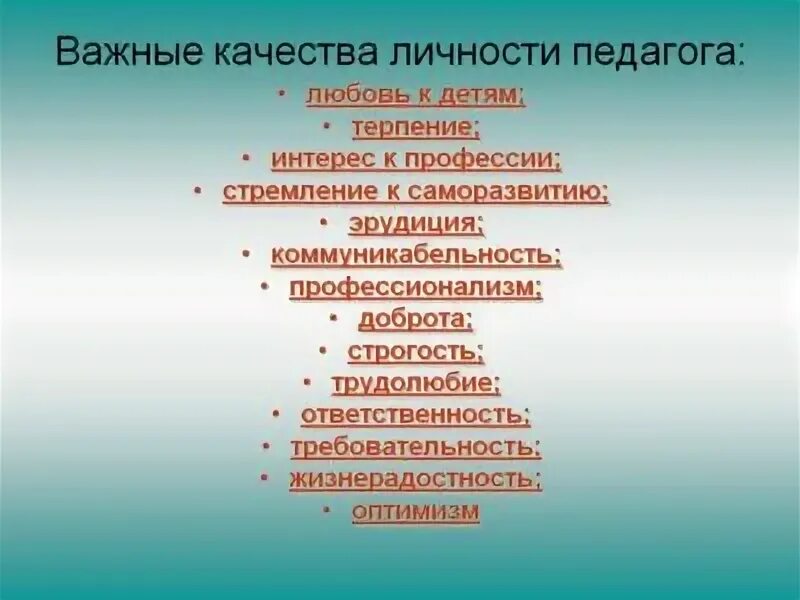 Важные качества личности педагога:

• любовь к детям;
• терпение;
• интерес к профессии;
• стремление к саморазвитию;
• эрудиция;
• коммуникабельность;
• профессионализм;
• доброта;
• строгость;
• трудолюбие;
• ответственность;
• требовательность;
• жизнерадостность;
• оптимизм